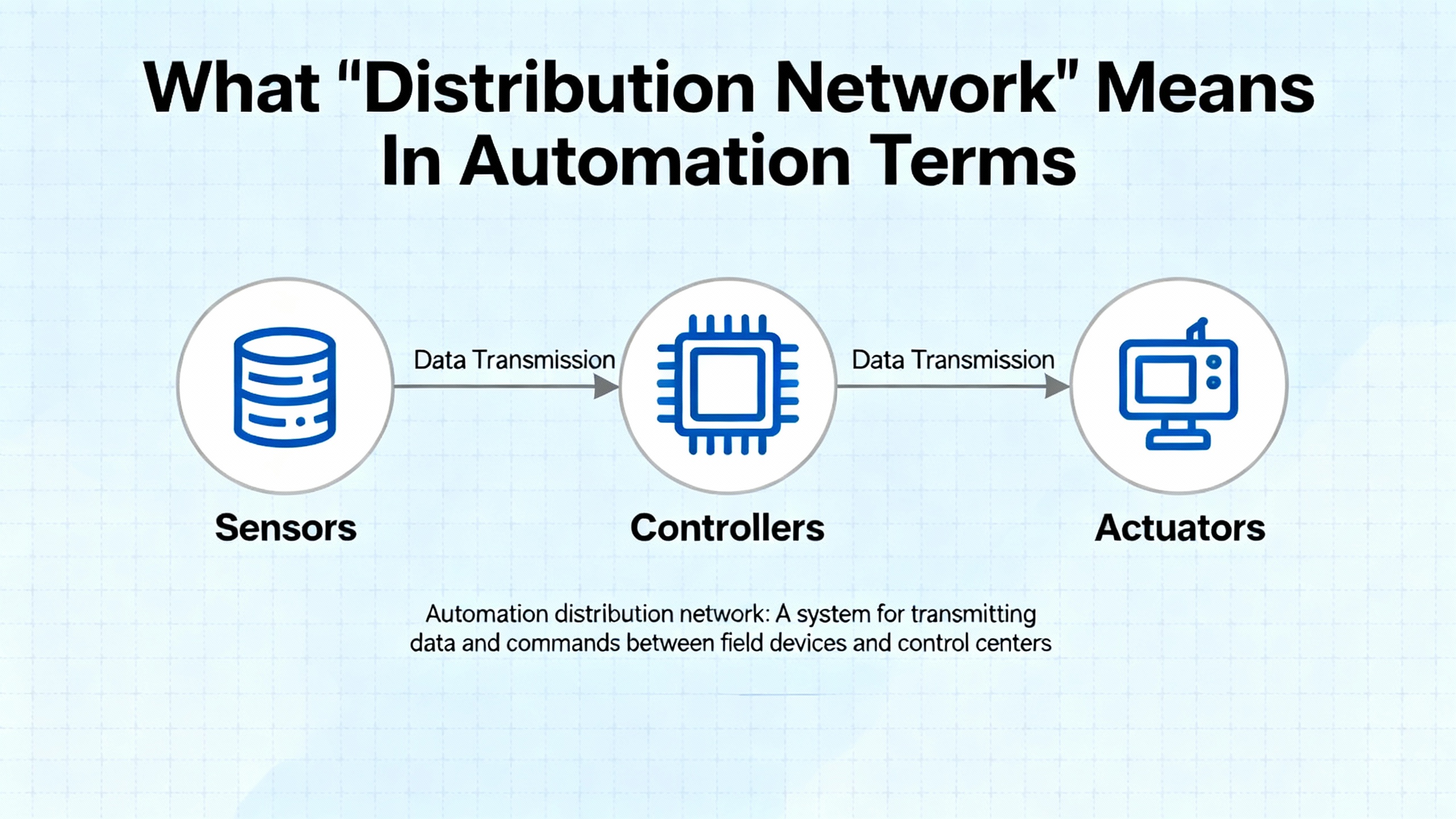 What "Distribution Network" Means In Automation Terms

Data Transmission

Data Transmission

Sensors

Controllers

Actuators

Automation distribution network: A system for transmitting data and commands between field devices and control centers